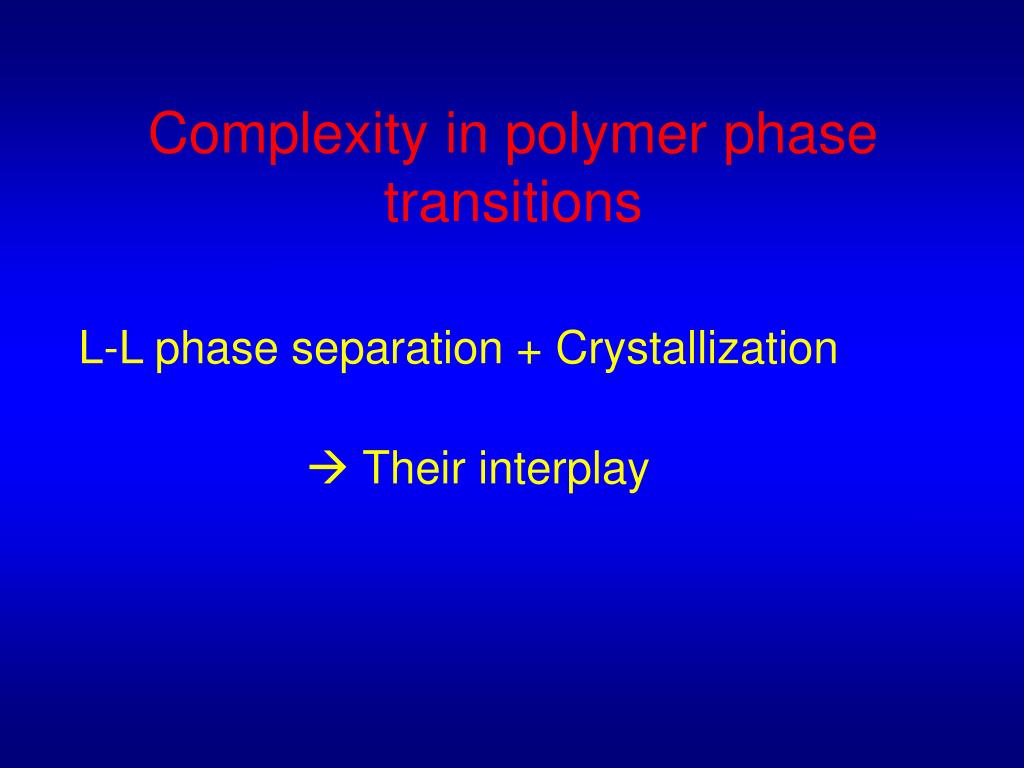 Complexity in polymer phase transitions

L-L phase separation + Crystallization

→ Their interplay